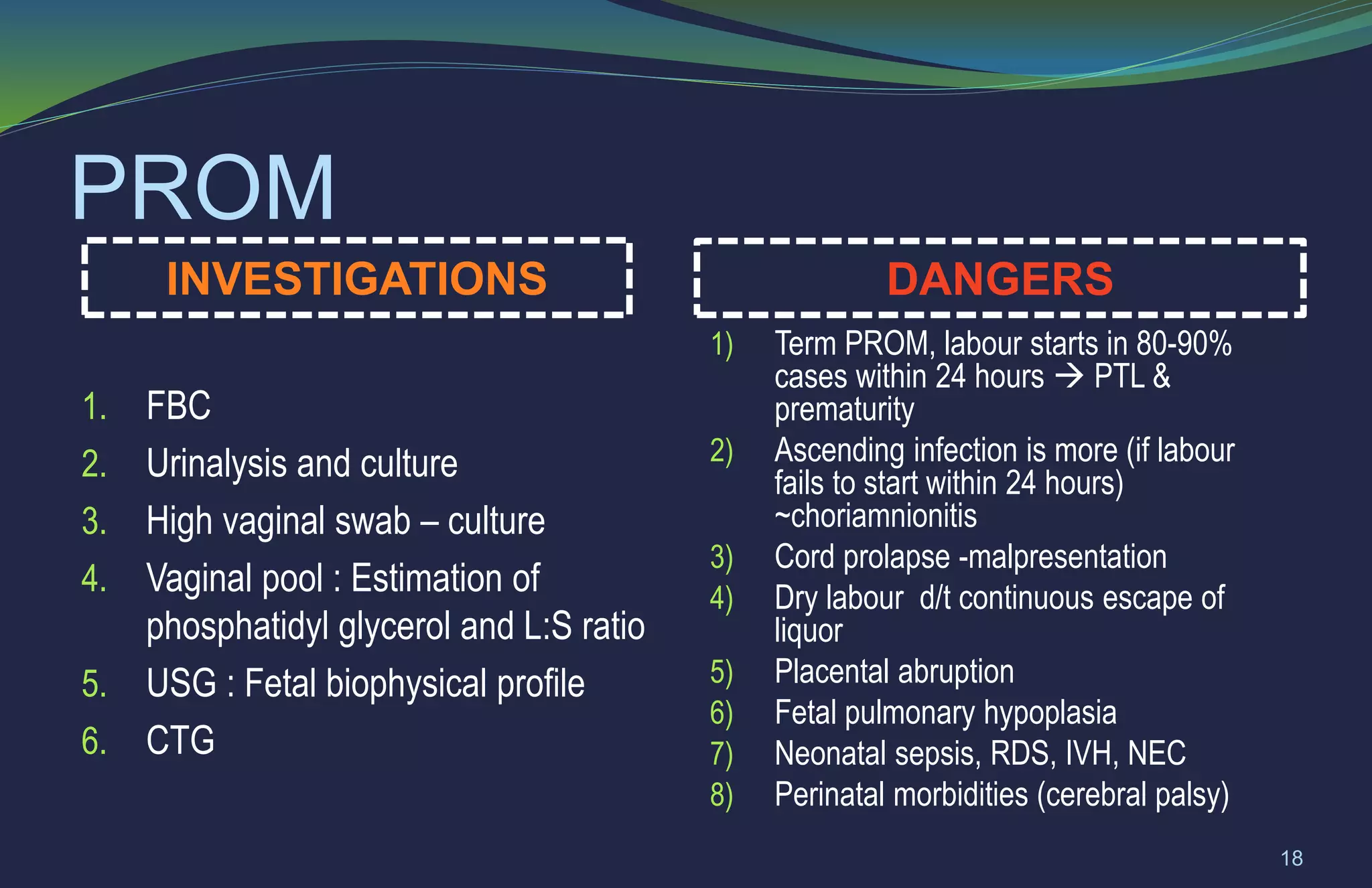 PROM

INVESTIGATIONS

1. FBC
2. Urinalysis and culture
3. High vaginal swab – culture
4. Vaginal pool : Estimation of phosphatidyl glycerol and L:S ratio
5. USG : Fetal biophysical profile
6. CTG

DANGERS

1) Term PROM, labour starts in 80-90% cases within 24 hours → PTL & prematurity
2) Ascending infection is more (if labour fails to start within 24 hours) ~choriamnionitis
3) Cord prolapse -malpresentation
4) Dry labour d/t continuous escape of liquor
5) Placental abruption
6) Fetal pulmonary hypoplasia
7) Neonatal sepsis, RDS, IVH, NEC
8) Perinatal morbidities (cerebral palsy)

18